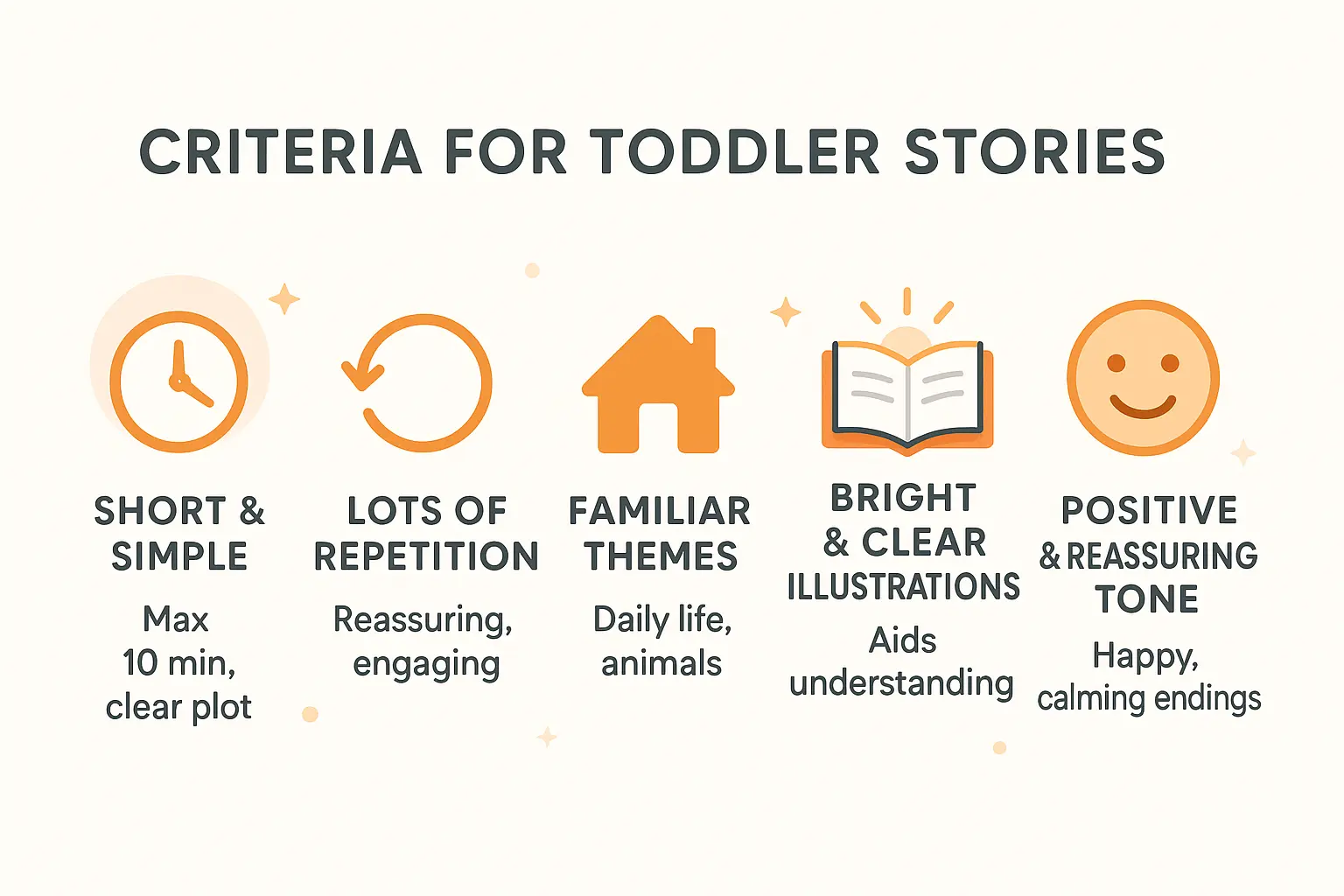 CRITERIA FOR TODDLER STORIES

SHORT & SIMPLE

Max 10 min, clear plot

LOTS OF REPETITION

Reassuring, engaging

FAMILIAR THEMES

Daily life, animals

BRIGHT & CLEAR ILLUSTRATIONS

Aids understanding

POSITIVE & REASSURING TONE

Happy, calming endings